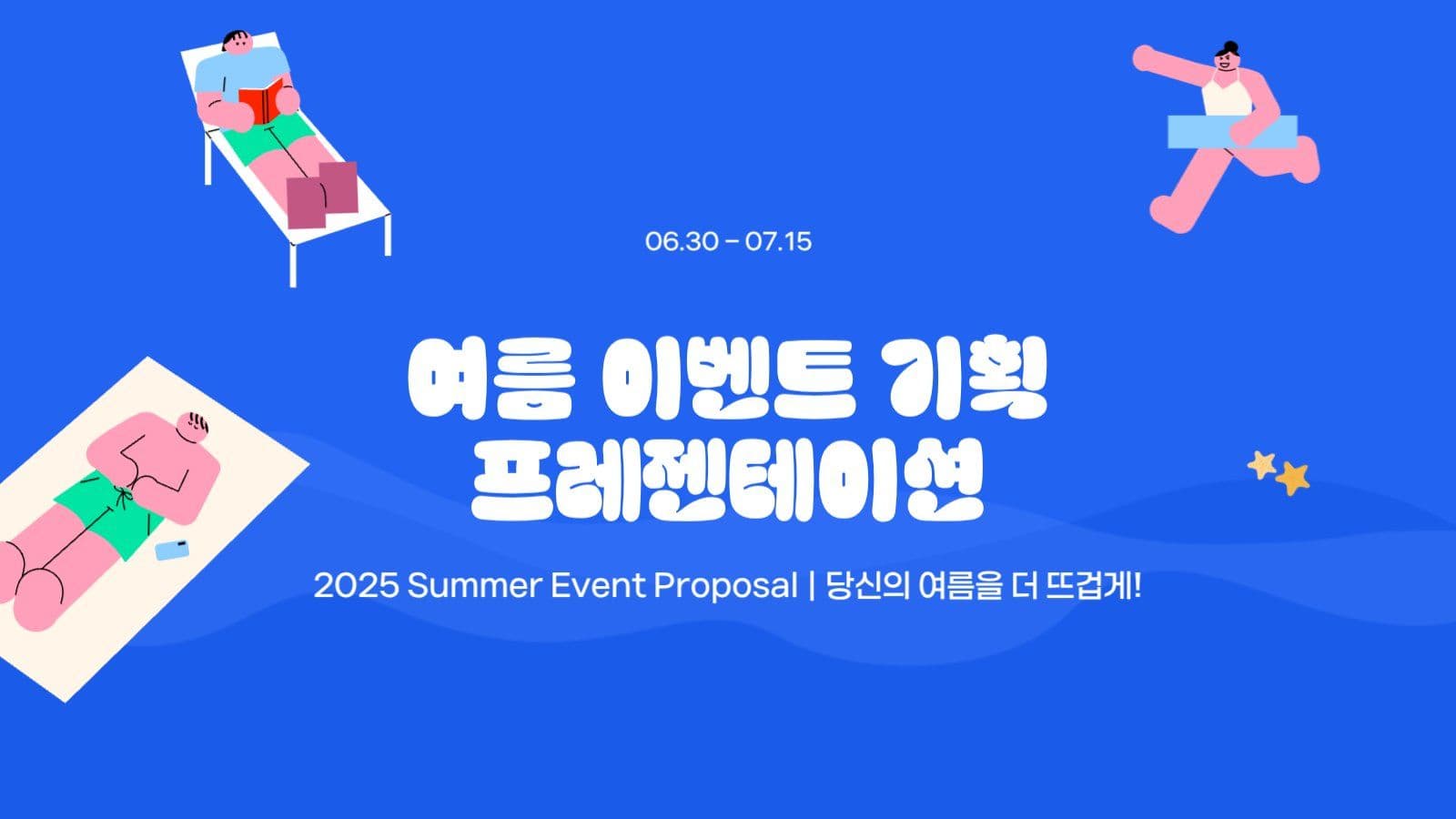 06.30 – 07.15

여름 이벤트 기획
프레젠테이션

2025 Summer Event Proposal | 당신의 여름을 더 뜨겁게!